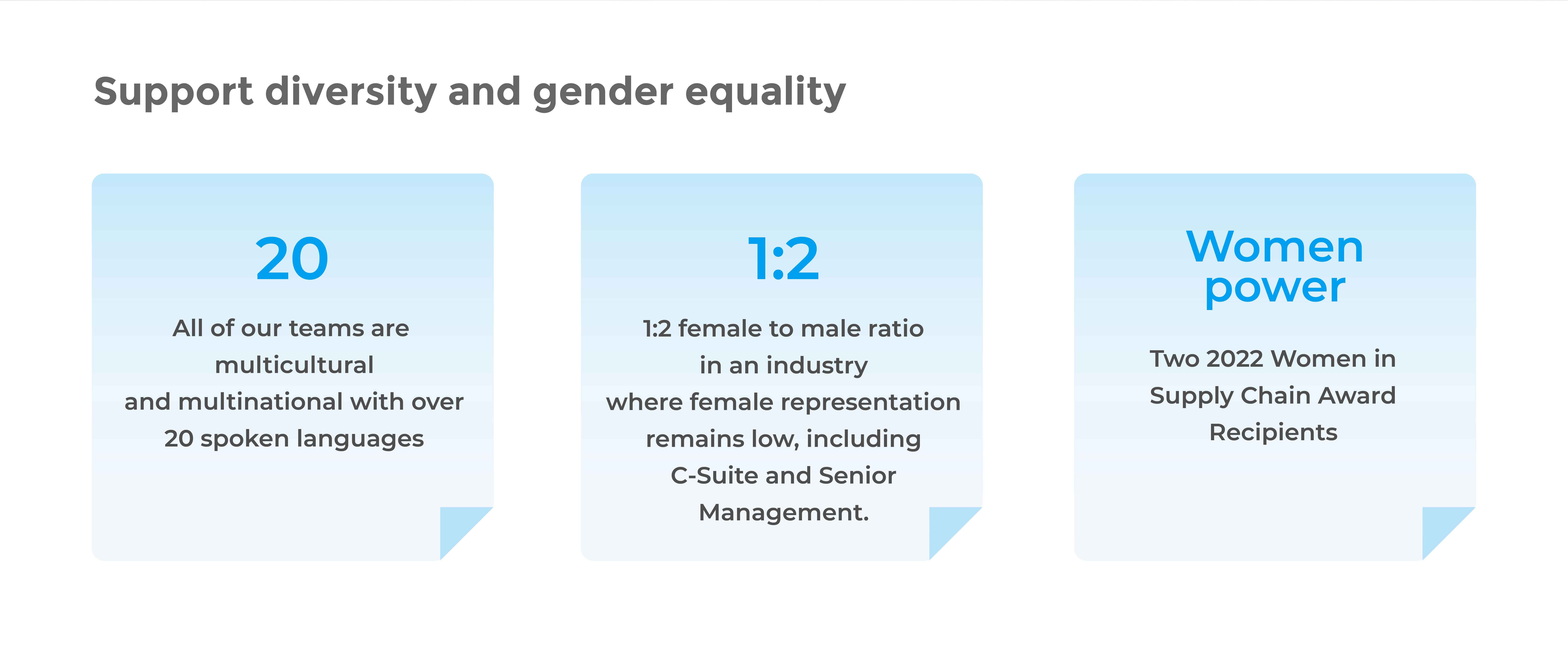 Support diversity and gender equality

20

All of our teams are multicultural and multinational with over 20 spoken languages

1:2

1:2 female to male ratio in an industry where female representation remains low, including C-Suite and Senior Management.

Women power

Two 2022 Women in Supply Chain Award Recipients